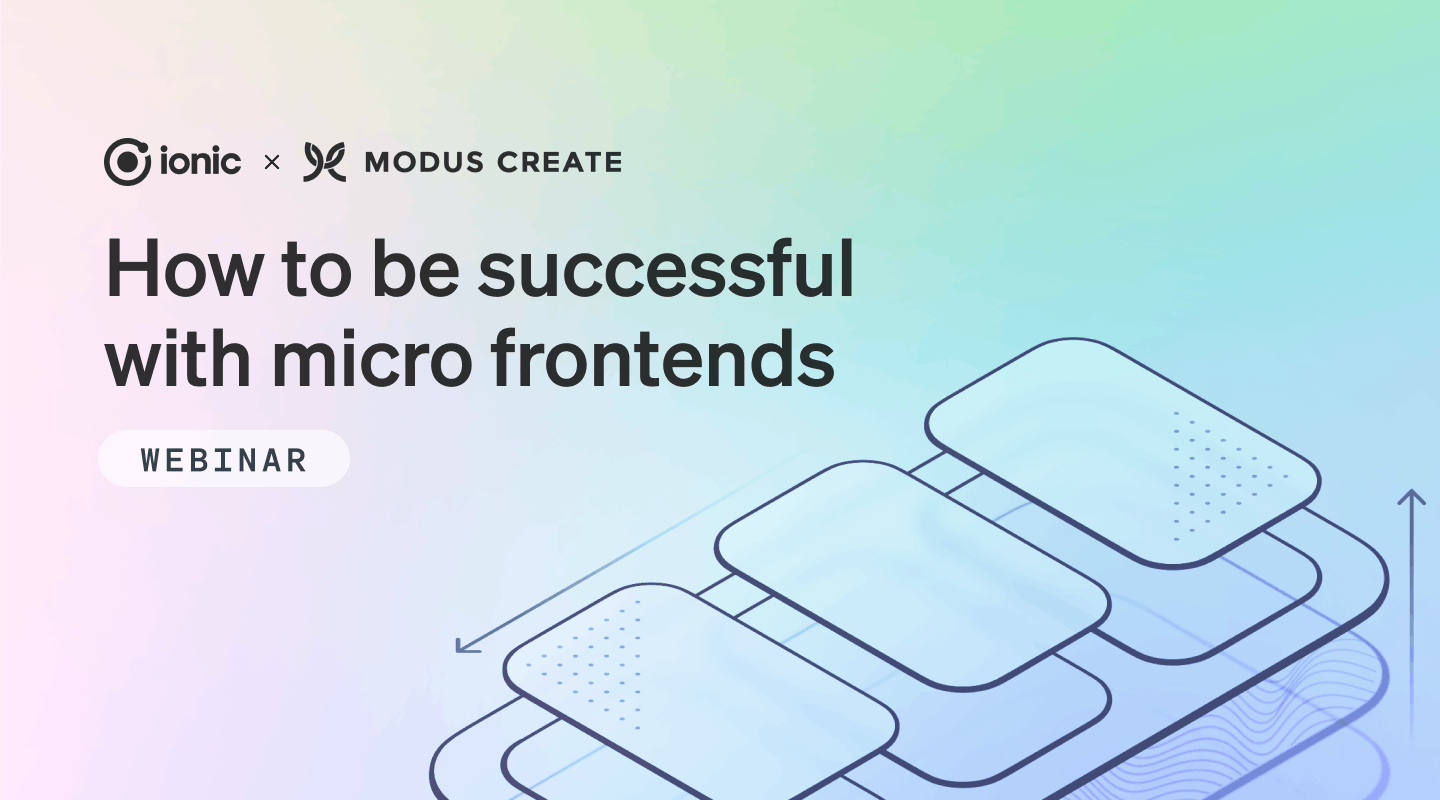 ionic × MODUS CREATE

How to be successful with micro frontends

WEBINAR